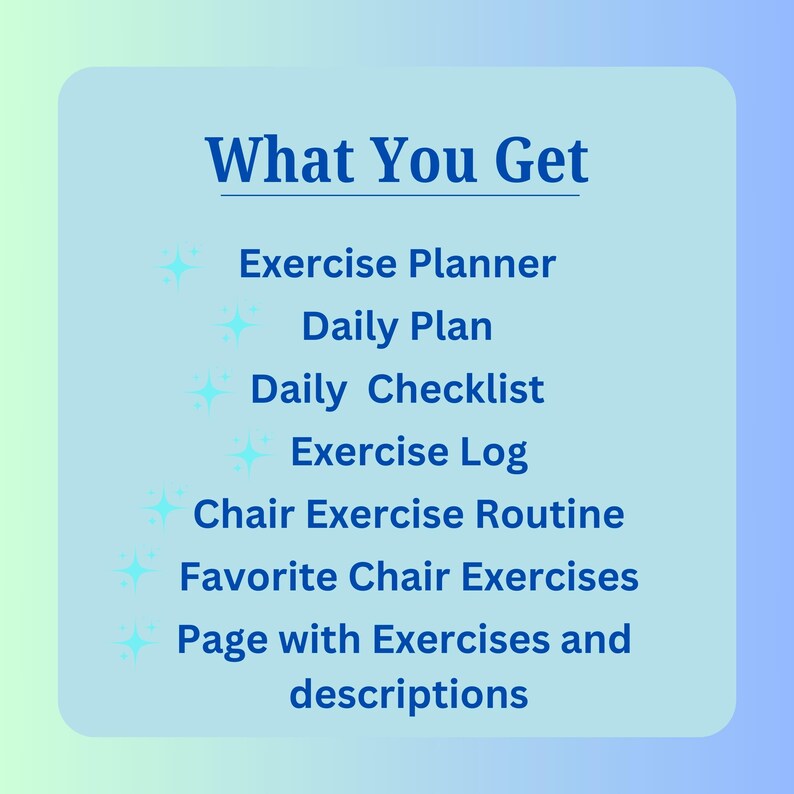 What You Get

Exercise Planner

Daily Plan

Daily  Checklist

Exercise Log

Chair Exercise Routine

Favorite Chair Exercises

Page with Exercises and descriptions